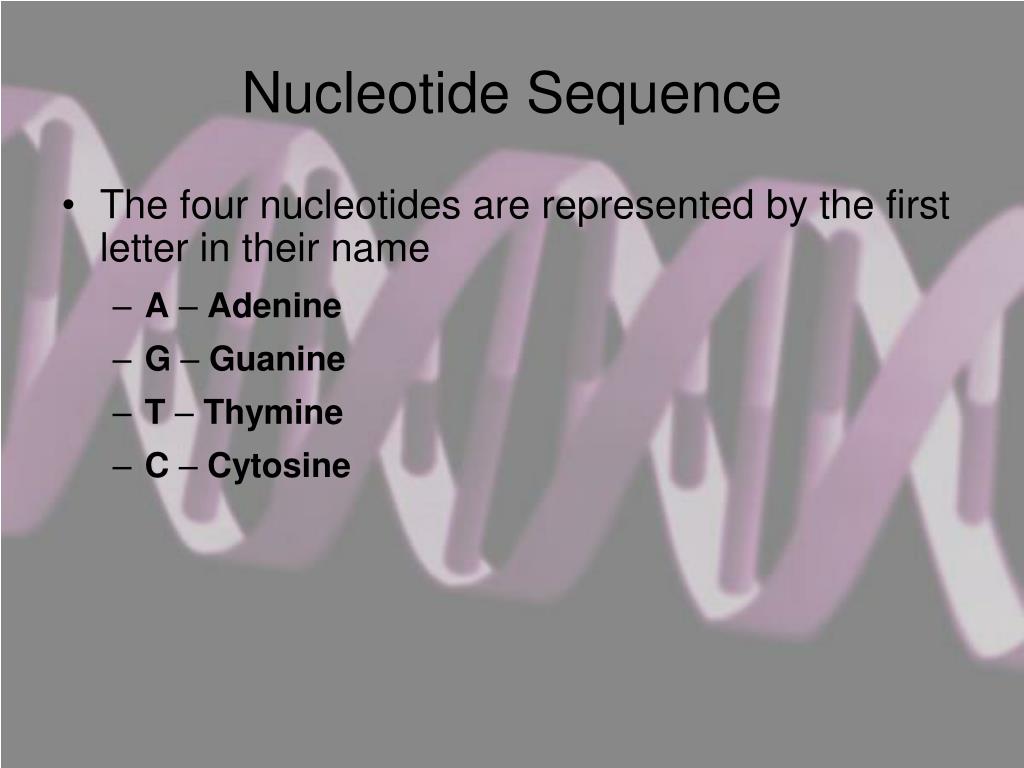 Nucleotide Sequence

• The four nucleotides are represented by the first letter in their name
– A – Adenine
– G – Guanine
– T – Thymine
– C – Cytosine